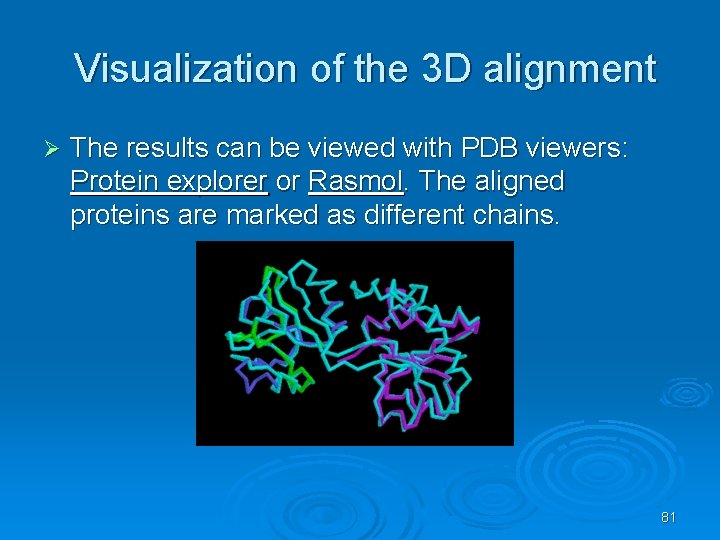 Visualization of the 3D alignment

➢ The results can be viewed with PDB viewers: Protein explorer or Rasmol. The aligned proteins are marked as different chains.

81